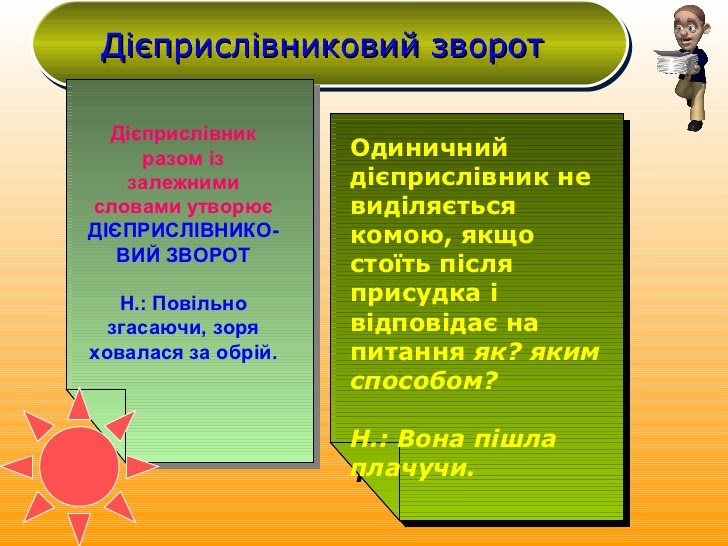 Дієприслівниковий зворот

Дієприслівник разом із залежними словами утворює ДІЄПРИСЛІВНИКО-ВИЙ ЗВОРОТ

Н.: Повільно згасаючи, зоря ховалася за обрій.

Одиничний дієприслівник не виділяється комою, якщо стоїть після присудка і відповідає на питання як? яким способом?

Н.: Вона пішла плачучи.